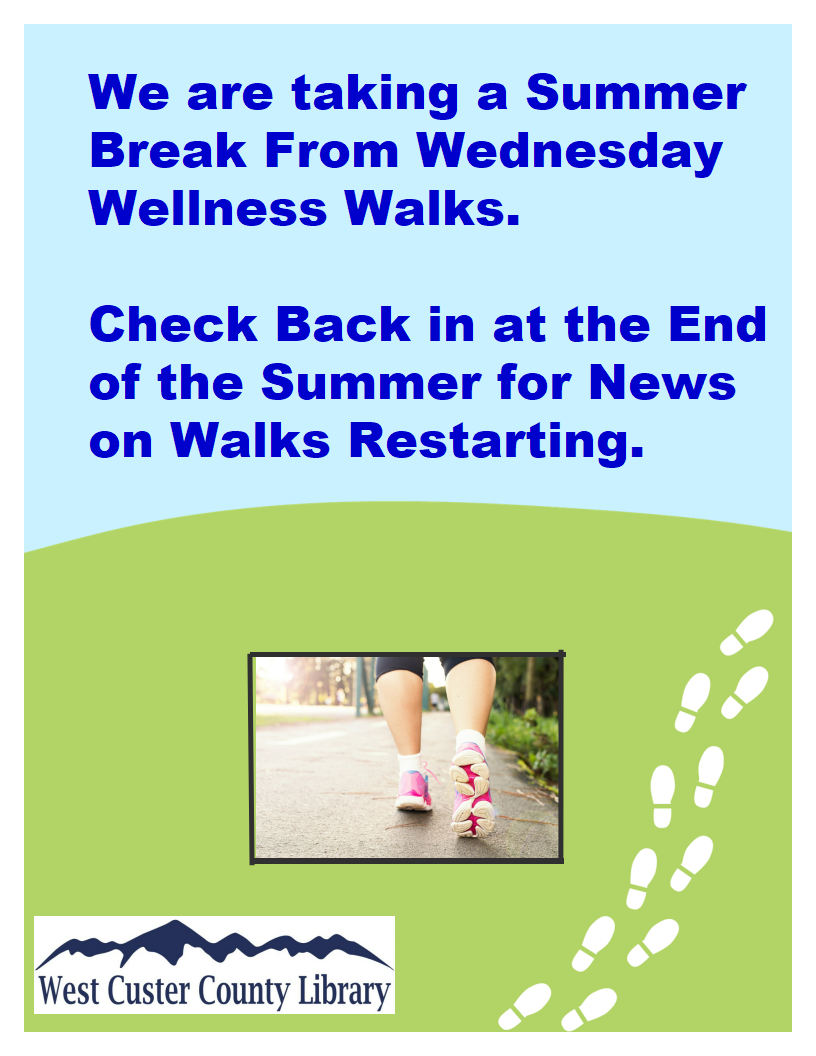 We are taking a Summer Break From Wednesday Wellness Walks.

Check Back in at the End of the Summer for News on Walks Restarting.

West Custer County Library